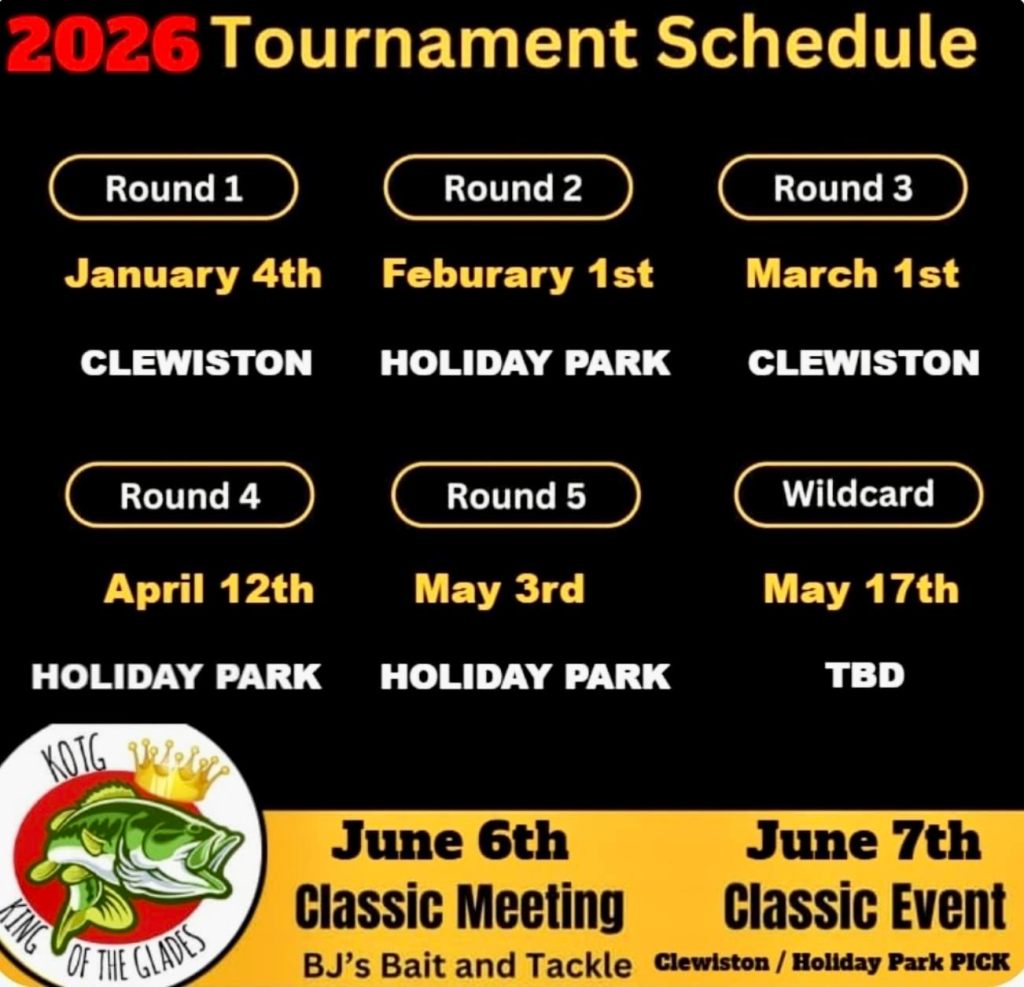 2026 Tournament Schedule

Round 1
January 4th
CLEWISTON

Round 2
Feburary 1st
HOLIDAY PARK

Round 3
March 1st
CLEWISTON

Round 4
April 12th
HOLIDAY PARK

Round 5
May 3rd
HOLIDAY PARK

Wildcard
May 17th
TBD

KOTG
KING OF THE GLADES

June 6th
Classic Meeting
BJ's Bait and Tackle

June 7th
Classic Event
Clewiston / Holiday Park PICK